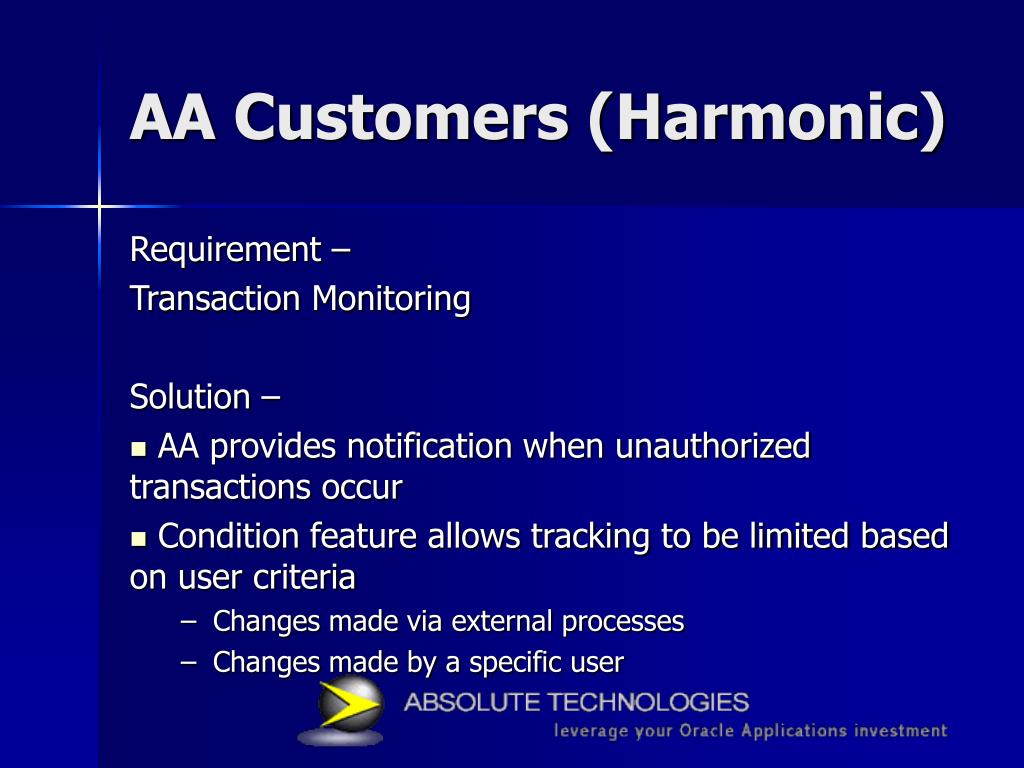 AA Customers (Harmonic)

Requirement –
Transaction Monitoring

Solution –
▪ AA provides notification when unauthorized transactions occur
▪ Condition feature allows tracking to be limited based on user criteria
– Changes made via external processes
– Changes made by a specific user

ABSOLUTE TECHNOLOGIES
leverage your Oracle Applications investment